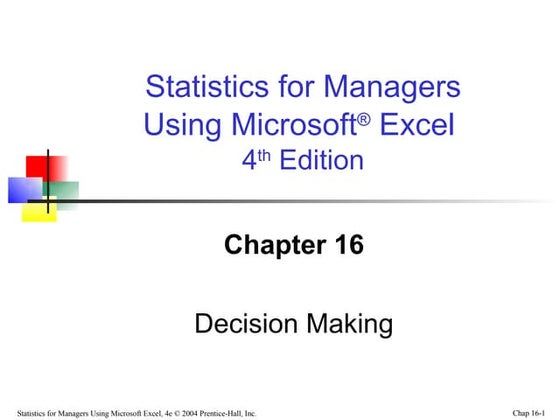 Statistics for Managers Using Microsoft® Excel 4th Edition

Chapter 16

Decision Making

Statistics for Managers Using Microsoft Excel, 4e © 2004 Prentice-Hall, Inc.

Chap 16-1